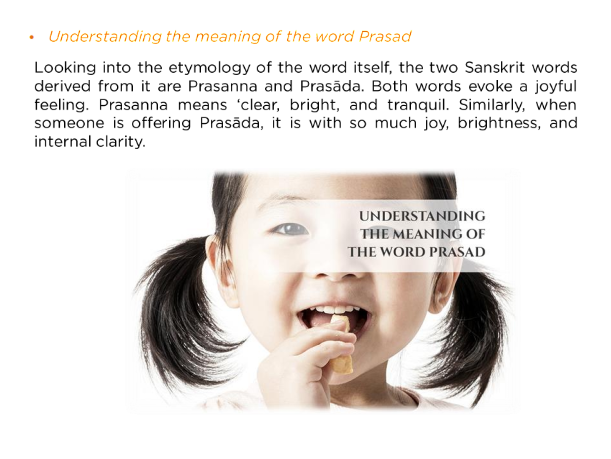 • Understanding the meaning of the word Prasad

Looking into the etymology of the word itself, the two Sanskrit words derived from it are Prasanna and Prasāda. Both words evoke a joyful feeling. Prasanna means ‘clear, bright, and tranquil. Similarly, when someone is offering Prasāda, it is with so much joy, brightness, and internal clarity.

UNDERSTANDING THE MEANING OF THE WORD PRASAD